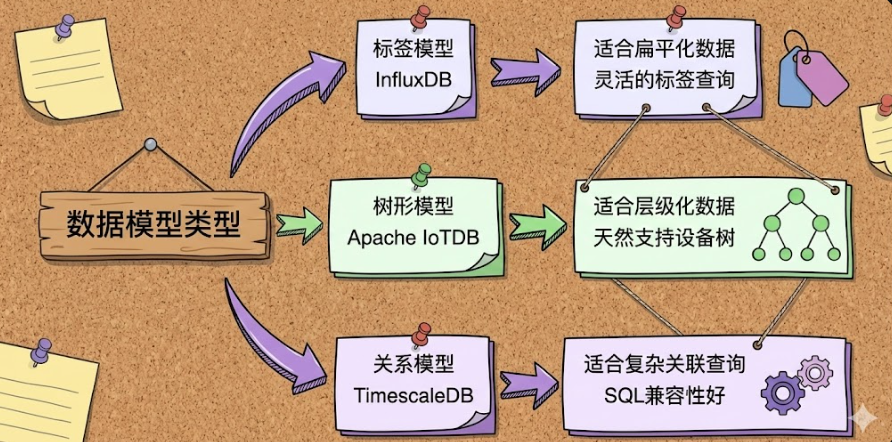 数据模型类型

标签模型
InfluxDB

适合扁平化数据
灵活的标签查询

树形模型
Apache IoTDB

适合层级化数据
天然支持设备树

关系模型
TimescaleDB

适合复杂关联查询
SQL兼容性好